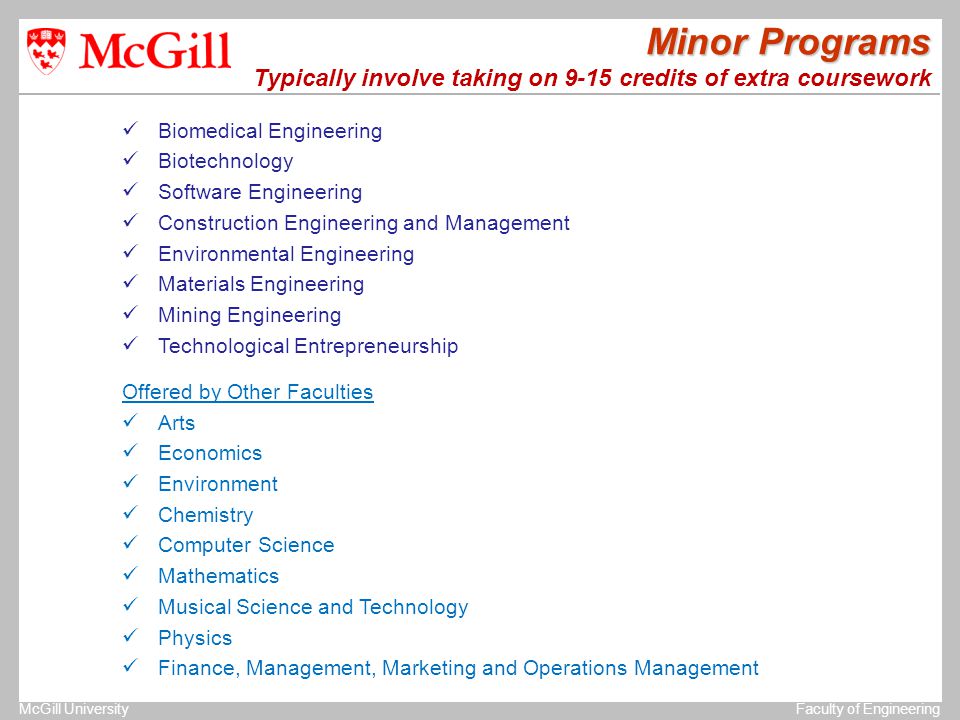 McGill

Minor Programs
Typically involve taking on 9-15 credits of extra coursework

✓ Biomedical Engineering
✓ Biotechnology
✓ Software Engineering
✓ Construction Engineering and Management
✓ Environmental Engineering
✓ Materials Engineering
✓ Mining Engineering
✓ Technological Entrepreneurship

Offered by Other Faculties
✓ Arts
✓ Economics
✓ Environment
✓ Chemistry
✓ Computer Science
✓ Mathematics
✓ Musical Science and Technology
✓ Physics
✓ Finance, Management, Marketing and Operations Management

McGill University

Faculty of Engineering